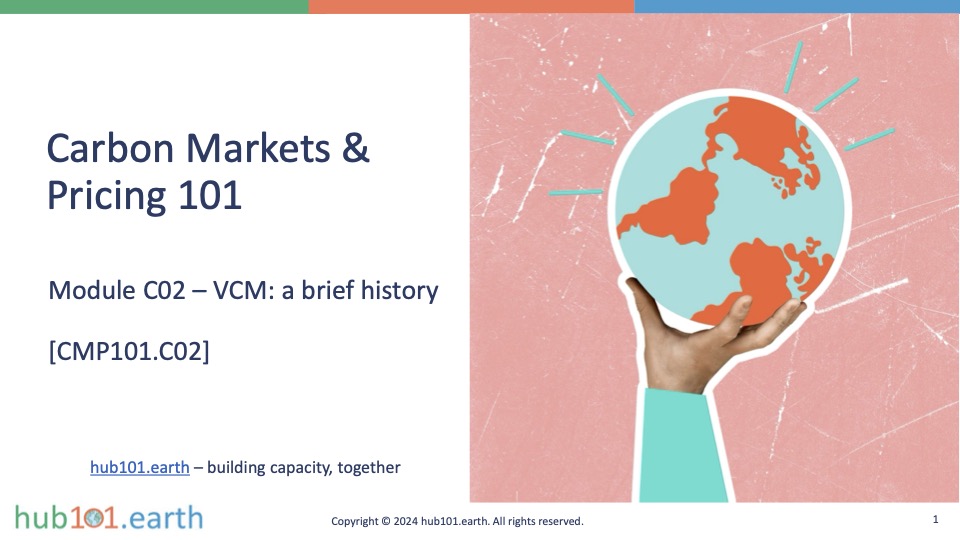 Carbon Markets & Pricing 101

Module C02 – VCM: a brief history

[CMP101.C02]

hub101.earth – building capacity, together

hub101.earth

Copyright © 2024 hub101.earth. All rights reserved.

1